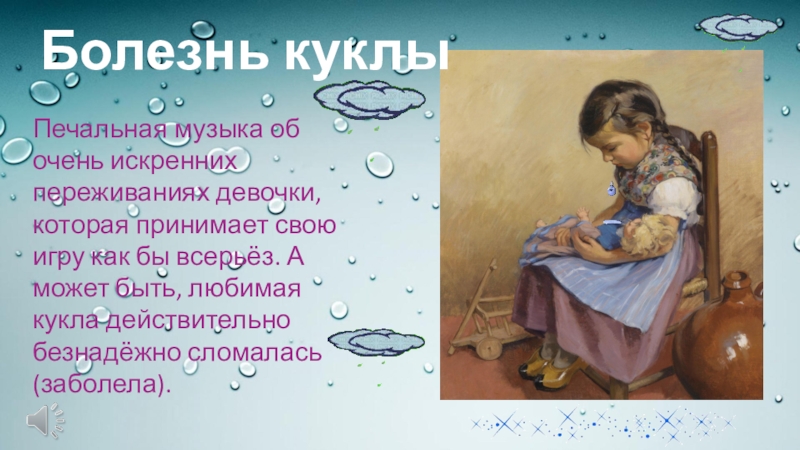 Болезнь куклы

Печальная музыка об очень искренних переживаниях девочки, которая принимает свою игру как бы всерьёз. А может быть, любимая кукла действительно безнадёжно сломалась (заболела).